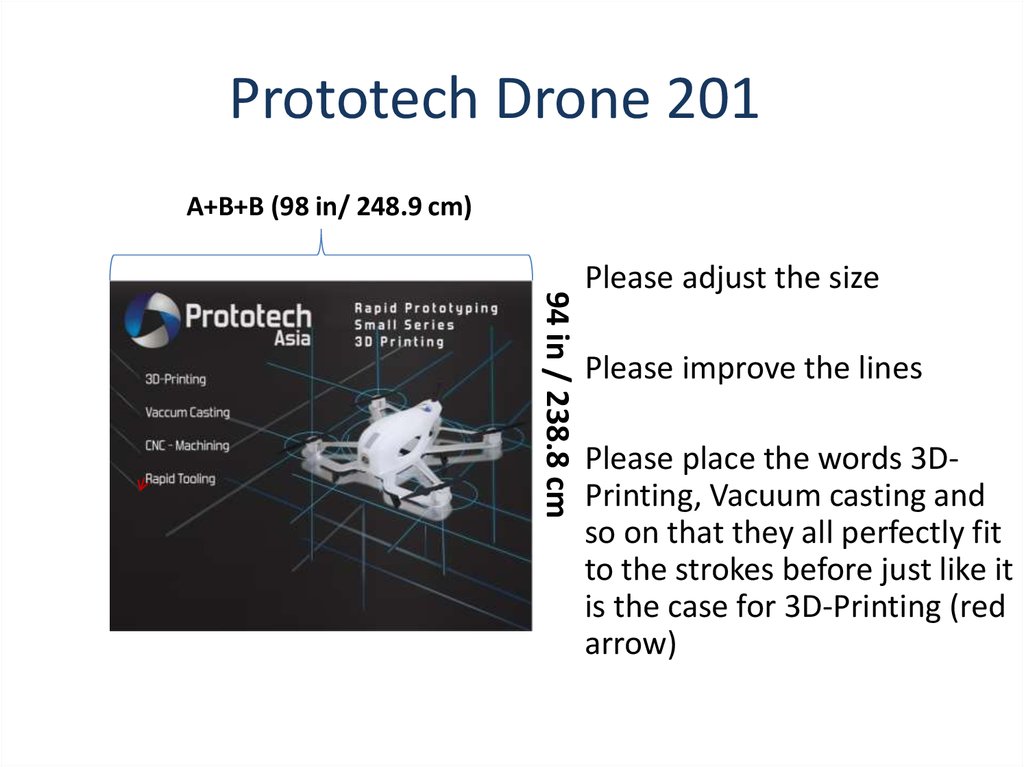 Prototech Drone 201

A+B+B (98 in/ 248.9 cm)

Prototech
Asia

Rapid Prototyping
Small Series
3D Printing

3D-Printing

Vaccum Casting

CNC - Machining

Rapid Tooling

94 in / 238.8 cm

Please adjust the size

Please improve the lines

Please place the words 3D-Printing, Vacuum casting and so on that they all perfectly fit to the strokes before just like it is the case for 3D-Printing (red arrow)